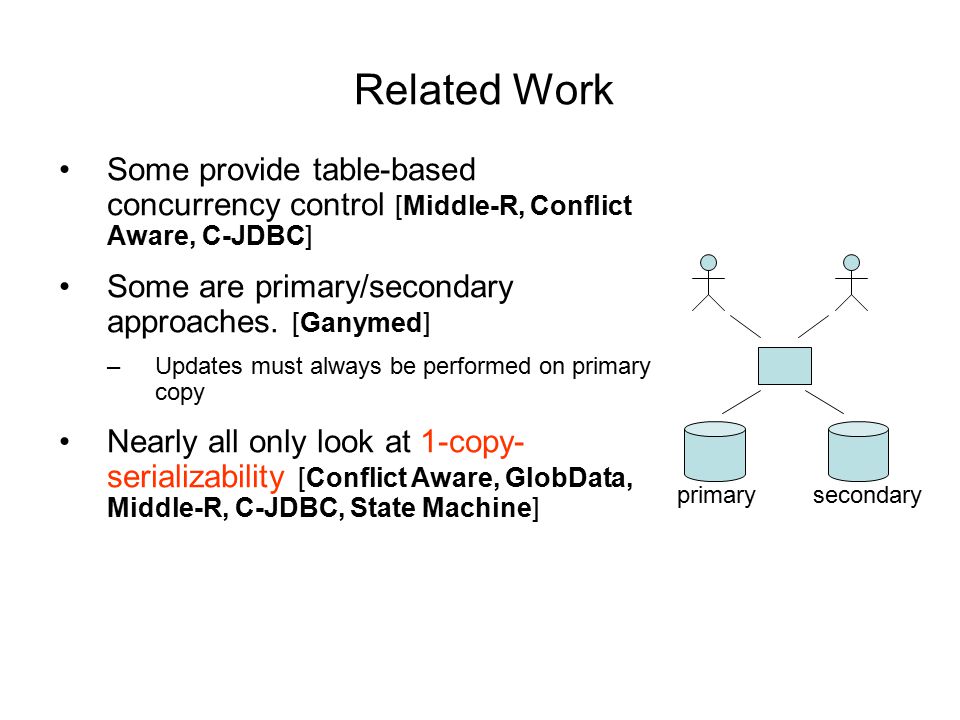 Related Work

• Some provide table-based concurrency control [Middle-R, Conflict Aware, C-JDBC]

• Some are primary/secondary approaches. [Ganymed]

– Updates must always be performed on primary copy

• Nearly all only look at 1-copy-serializability [Conflict Aware, GlobData, Middle-R, C-JDBC, State Machine]

primary

secondary